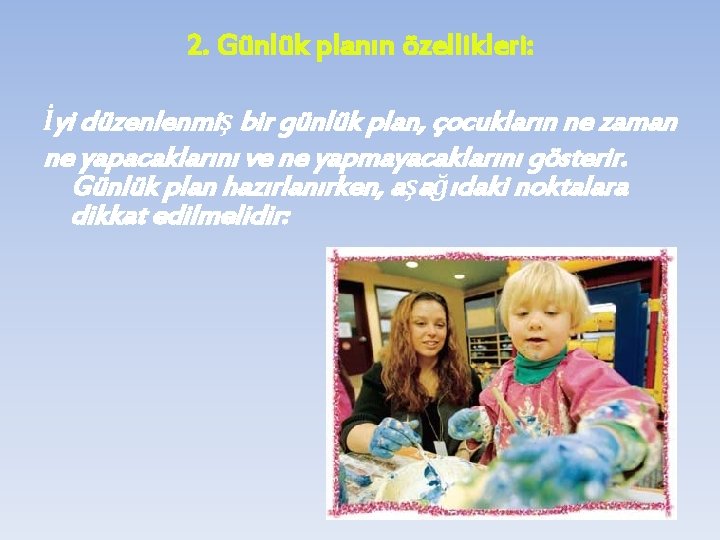 2. Günlük planın özellikleri:

İyi düzenlenmiş bir günlük plan, çocukların ne zaman ne yapacaklarını ve ne yapmayacaklarını gösterir. Günlük plan hazırlanırken, aşağıdaki noktalara dikkat edilmelidir: